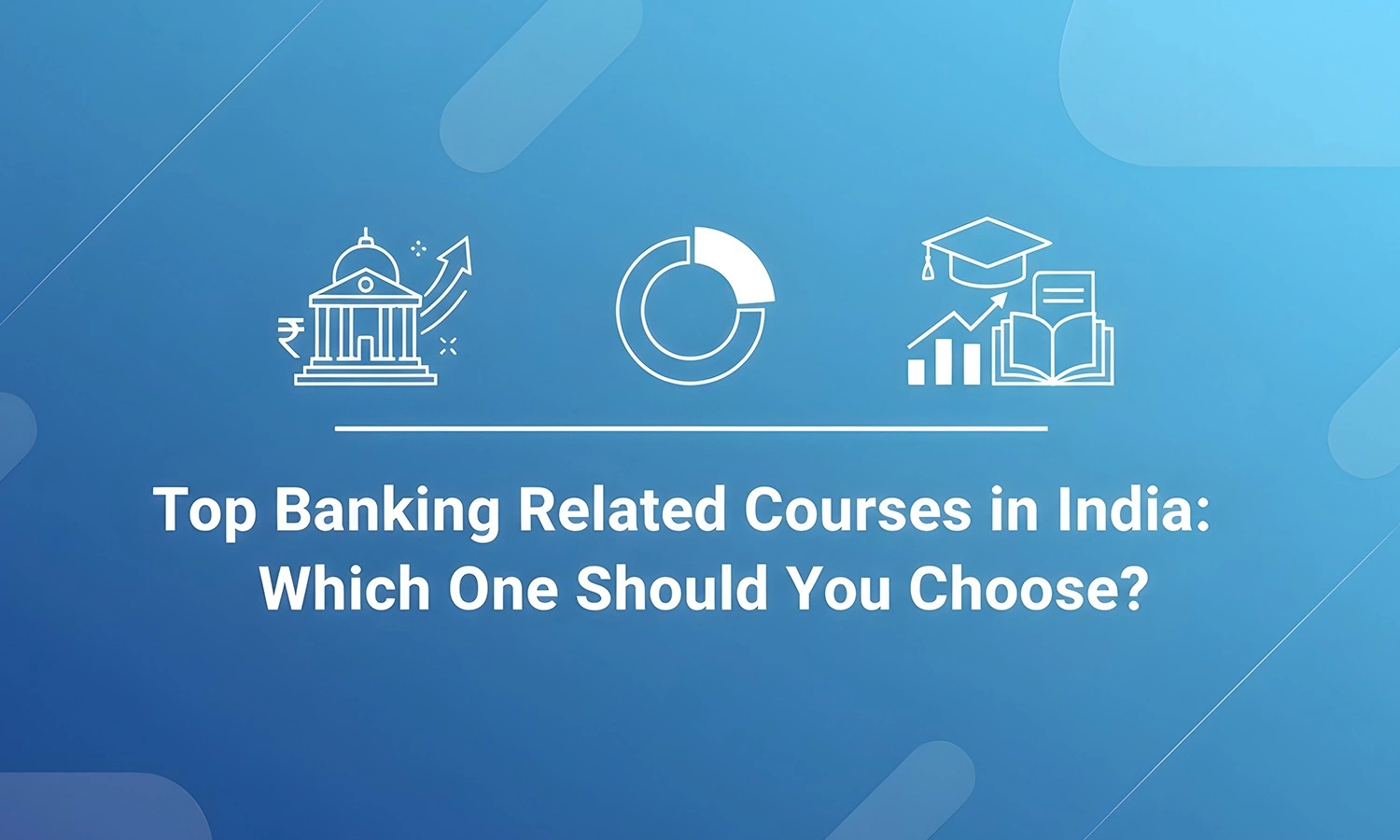 ₹

Top Banking Related Courses in India: Which One Should You Choose?